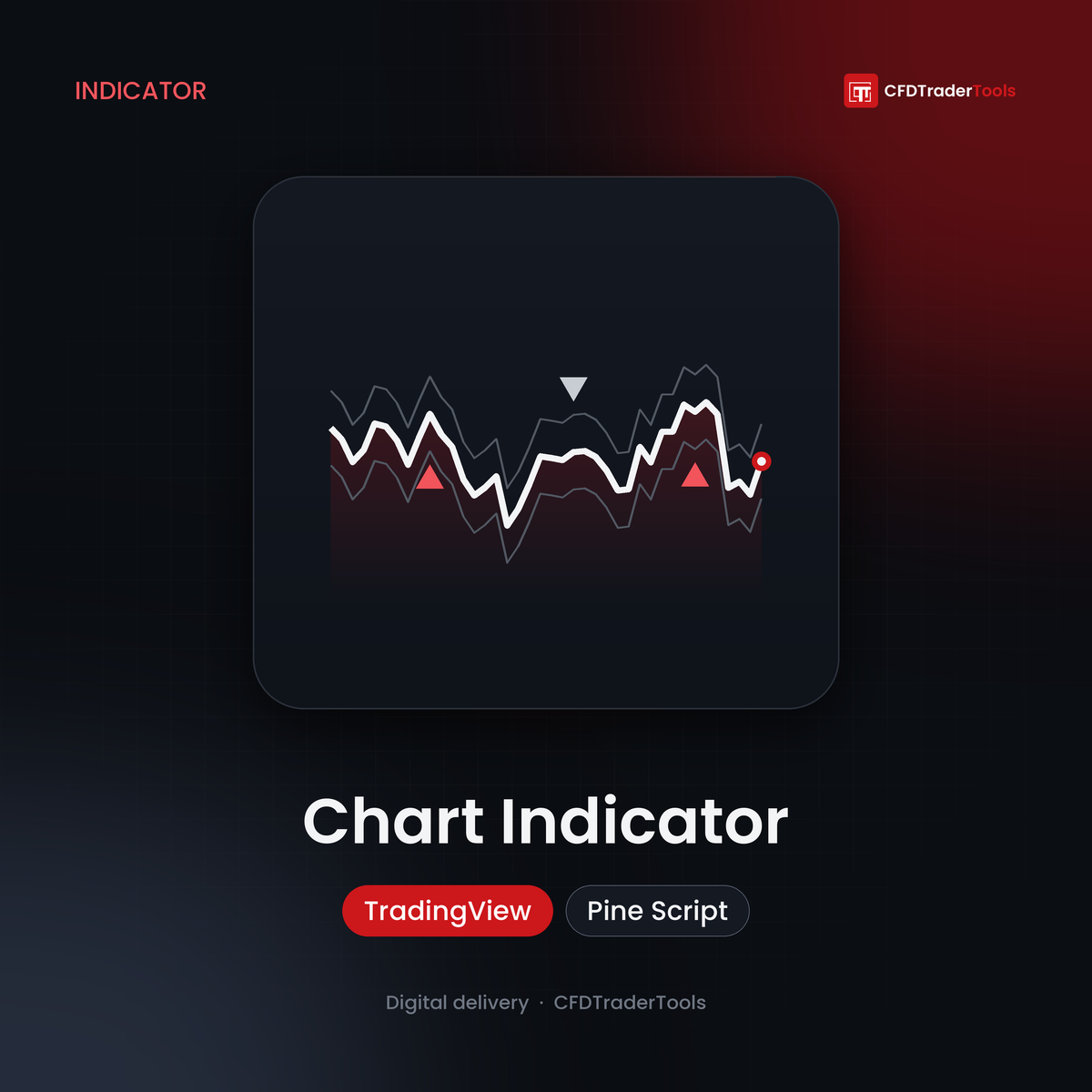 INDICATOR

CFDTraderTools

Chart Indicator

TradingView

Pine Script

Digital delivery · CFDTraderTools